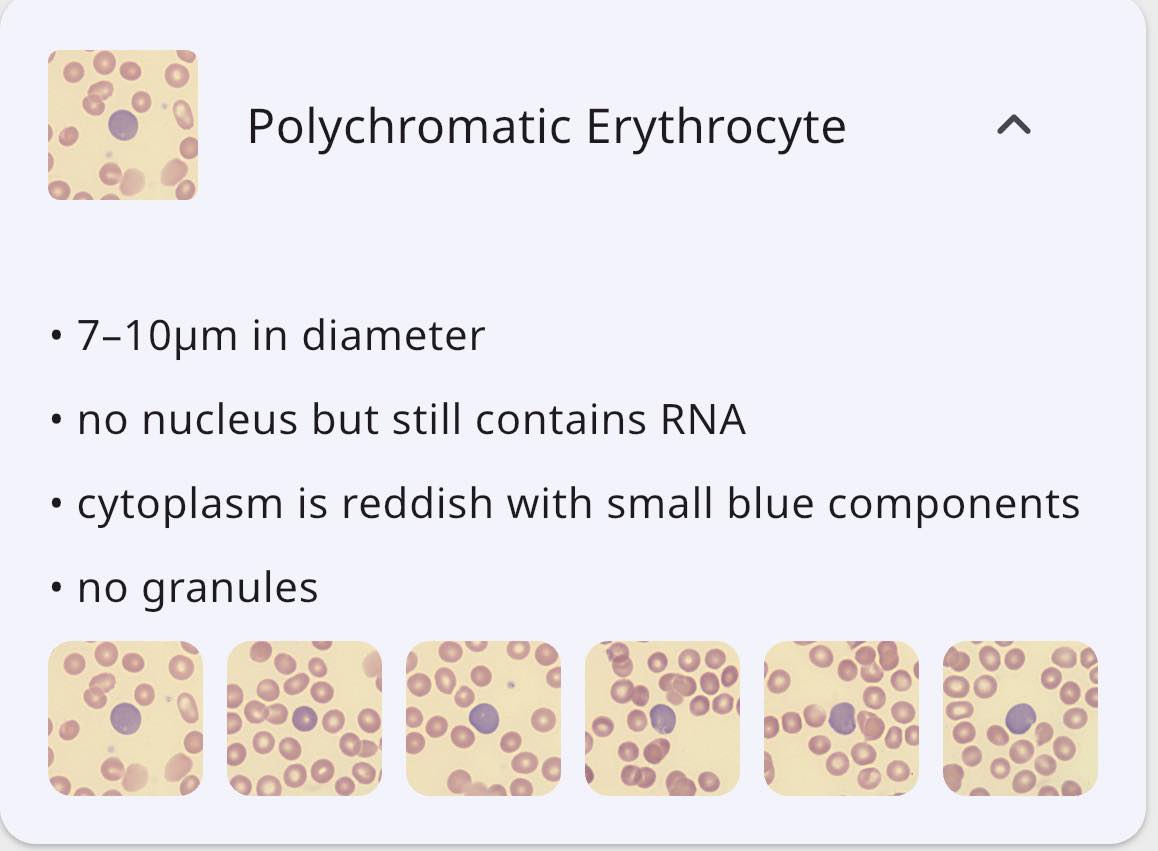 Polychromatic Erythrocyte

• 7–10µm in diameter

• no nucleus but still contains RNA

• cytoplasm is reddish with small blue components

• no granules